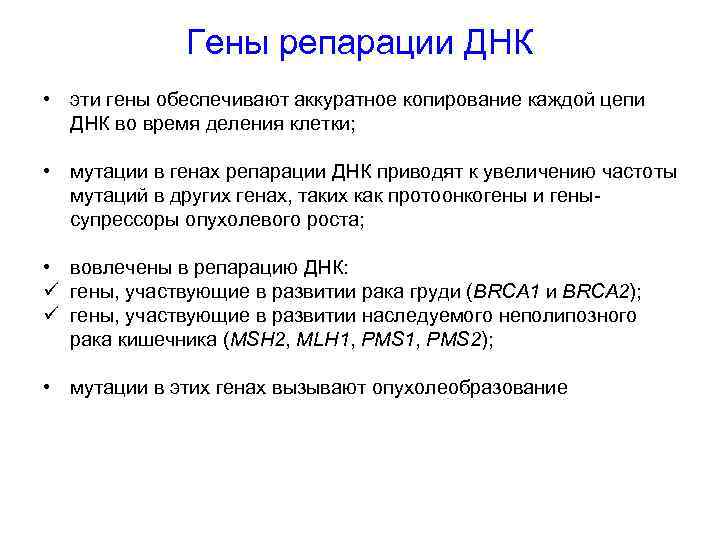 Гены репарации ДНК

• эти гены обеспечивают аккуратное копирование каждой цепи ДНК во время деления клетки;

• мутации в генах репарации ДНК приводят к увеличению частоты мутаций в других генах, таких как протоонкогены и гены-супрессоры опухолевого роста;

• вовлечены в репарацию ДНК:
✓ гены, участвующие в развитии рака груди (BRCA1 и BRCA2);
✓ гены, участвующие в развитии наследуемого неполипозного рака кишечника (MSH2, MLH1, PMS1, PMS2);

• мутации в этих генах вызывают опухолеобразование